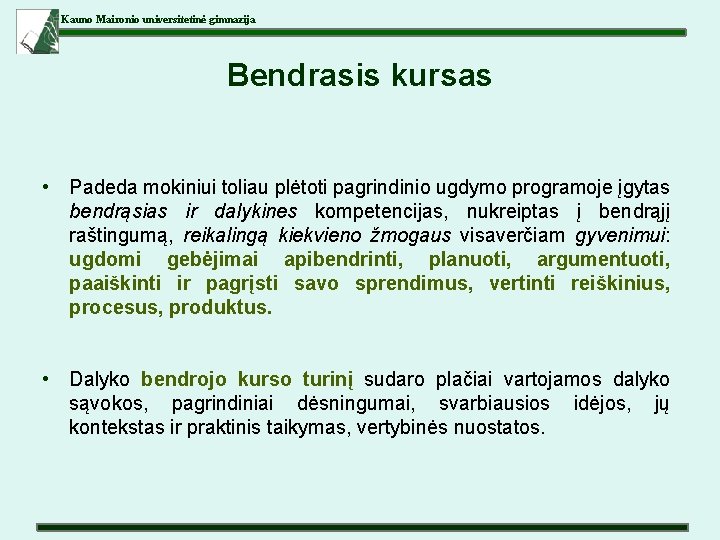 Kauno Maironio universitetinė gimnazija

Bendrasis kursas

• Padeda mokiniui toliau plėtoti pagrindinio ugdymo programoje įgytas bendrąsias ir dalykines kompetencijas, nukreiptas į bendrąjį raštingumą, reikalingą kiekvieno žmogaus visaverčiam gyvenimui: ugdomi gebėjimai apibendrinti, planuoti, argumentuoti, paaiškinti ir pagrįsti savo sprendimus, vertinti reiškinius, procesus, produktus.

• Dalyko bendrojo kurso turinį sudaro plačiai vartojamos dalyko sąvokos, pagrindiniai dėsningumai, svarbiausios idėjos, jų kontekstas ir praktinis taikymas, vertybinės nuostatos.